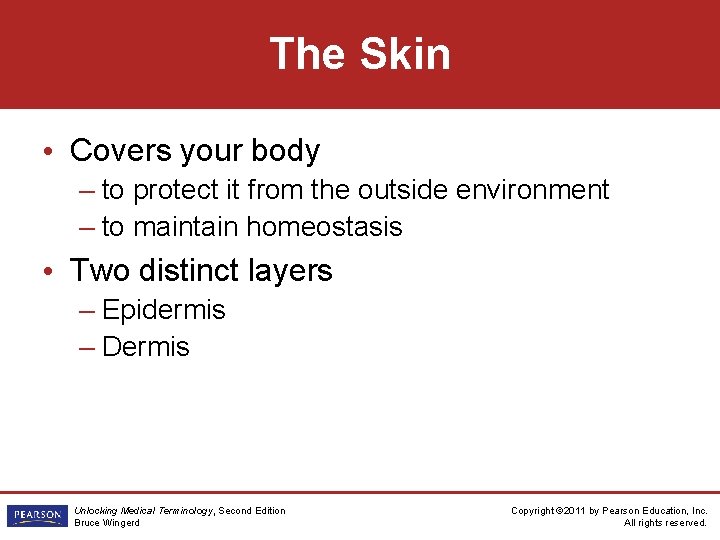 The Skin

• Covers your body
– to protect it from the outside environment
– to maintain homeostasis

• Two distinct layers
– Epidermis
– Dermis

PEARSON

Unlocking Medical Terminology, Second Edition
Bruce Wingerd

Copyright ©2011 by Pearson Education, Inc.
All rights reserved.